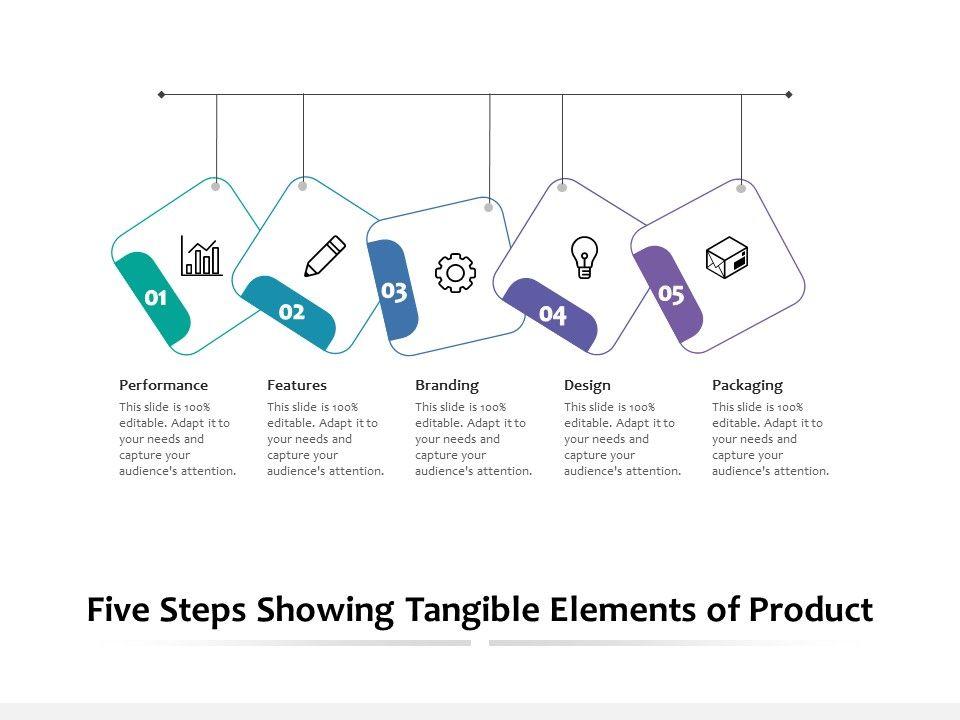 01

02

03

04

05

Performance
This slide is 100% editable. Adapt it to your needs and capture your audience's attention.

Features
This slide is 100% editable. Adapt it to your needs and capture your audience's attention.

Branding
This slide is 100% editable. Adapt it to your needs and capture your audience's attention.

Design
This slide is 100% editable. Adapt it to your needs and capture your audience's attention.

Packaging
This slide is 100% editable. Adapt it to your needs and capture your audience's attention.

Five Steps Showing Tangible Elements of Product